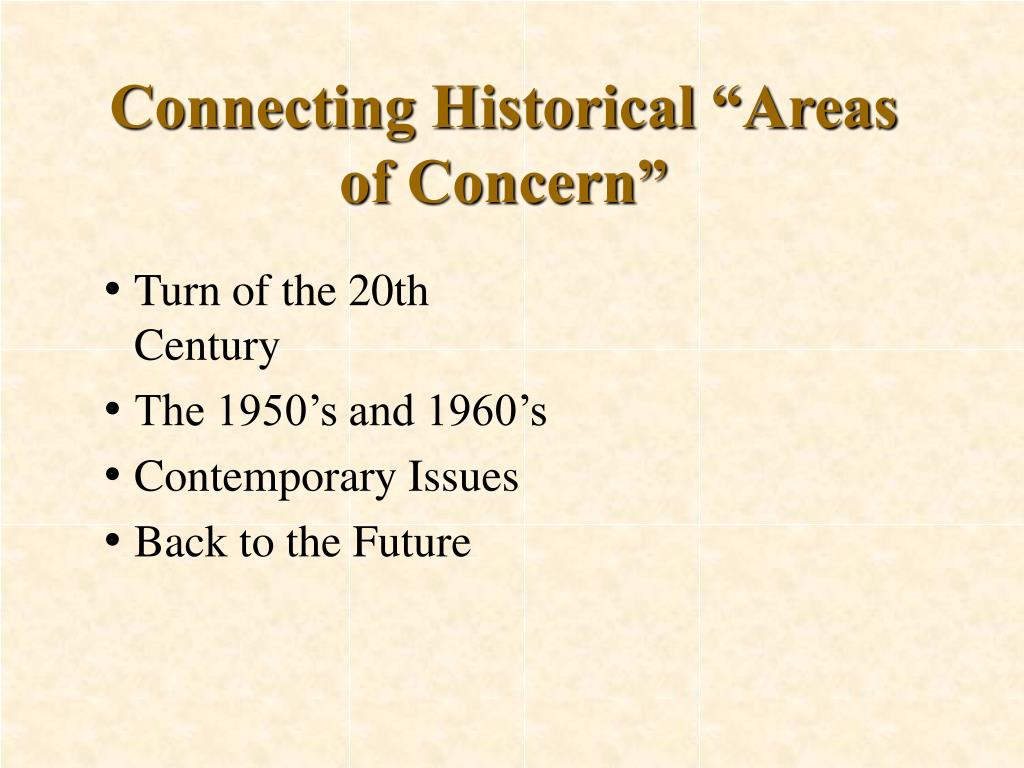 Connecting Historical “Areas of Concern”

• Turn of the 20th Century
• The 1950’s and 1960’s
• Contemporary Issues
• Back to the Future